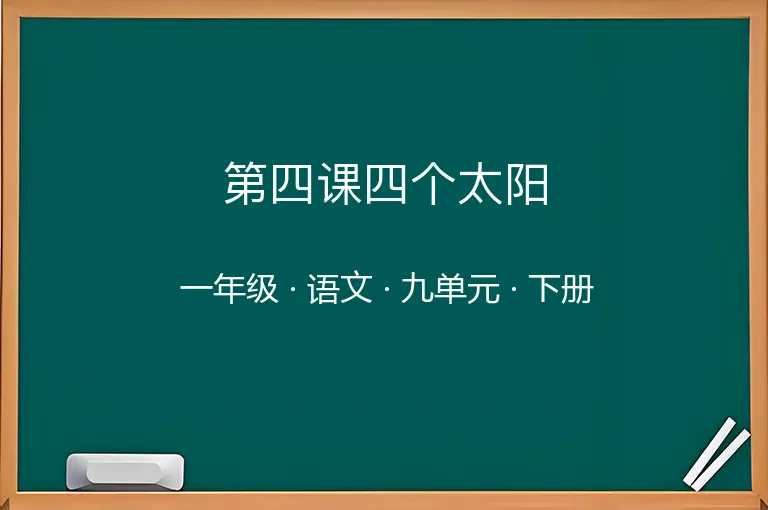 第四课四个太阳

一年级 · 语文 · 九单元 · 下册